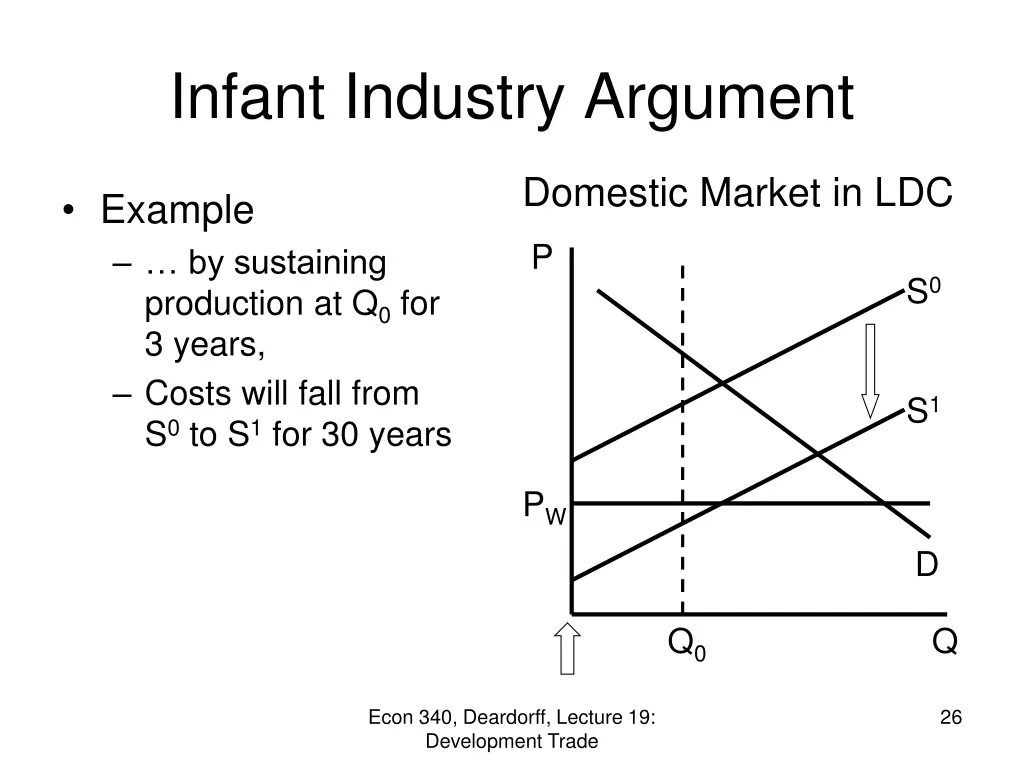 Infant Industry Argument

• Example
– … by sustaining production at $Q_0$ for 3 years,
– Costs will fall from $S^0$ to $S^1$ for 30 years

Domestic Market in LDC

P

$S^0$

$S^1$

$P_W$

D

$Q_0$

Q

Econ 340, Deardorff, Lecture 19: Development Trade

26